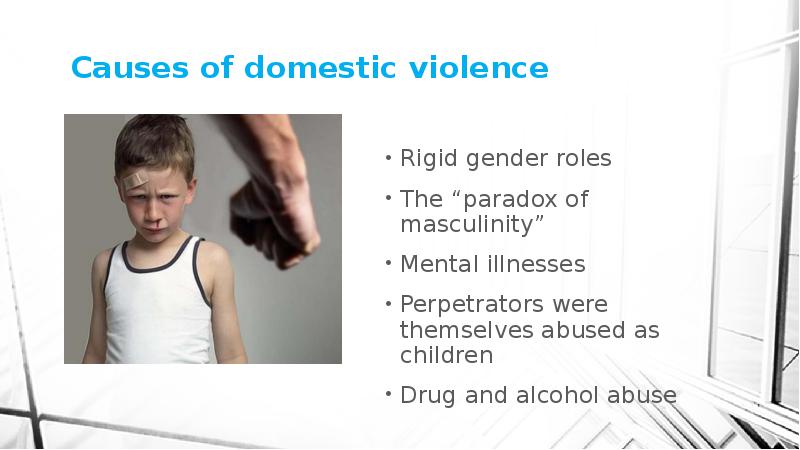 Causes of domestic violence

• Rigid gender roles
• The “paradox of masculinity”
• Mental illnesses
• Perpetrators were themselves abused as children
• Drug and alcohol abuse